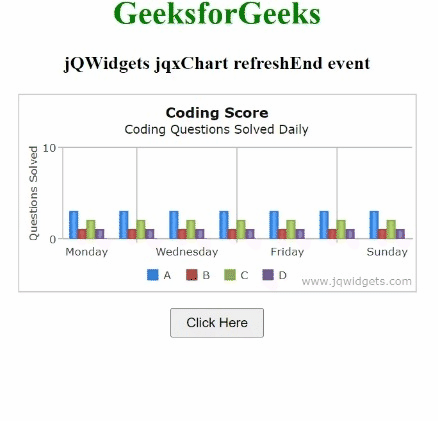 GeeksforGeeks

jQWidgets jqxChart refreshEnd event

Coding Score
Coding Questions Solved Daily

Questions Solved

10

0

Monday
Wednesday
Friday
Sunday

A
B
C
D

www.jqwidgets.com

Click Here